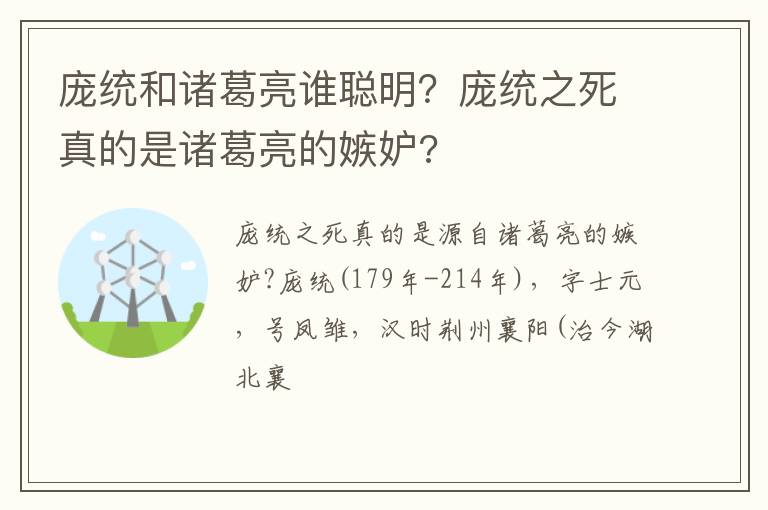 庞统和诸葛亮谁聪明？庞统之死真的是诸葛亮的嫉妒？

庞统之死真的是源自诸葛亮的嫉妒？庞统(179年-214年)，字士元，号凤雏，汉时荆州襄阳(治今湖北襄